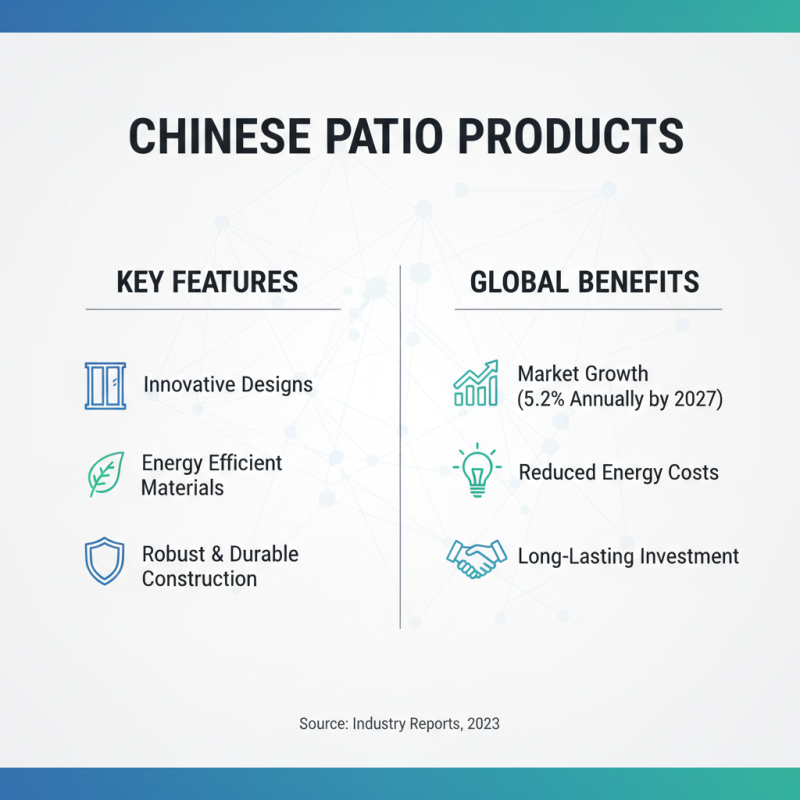 CHINESE PATIO PRODUCTS

KEY FEATURES

Innovative Designs

Energy Efficient Materials

Robust & Durable Construction

GLOBAL BENEFITS

Market Growth (5.2% Annually by 2027)

Reduced Energy Costs

Long-Lasting Investment

Source: Industry Reports, 2023